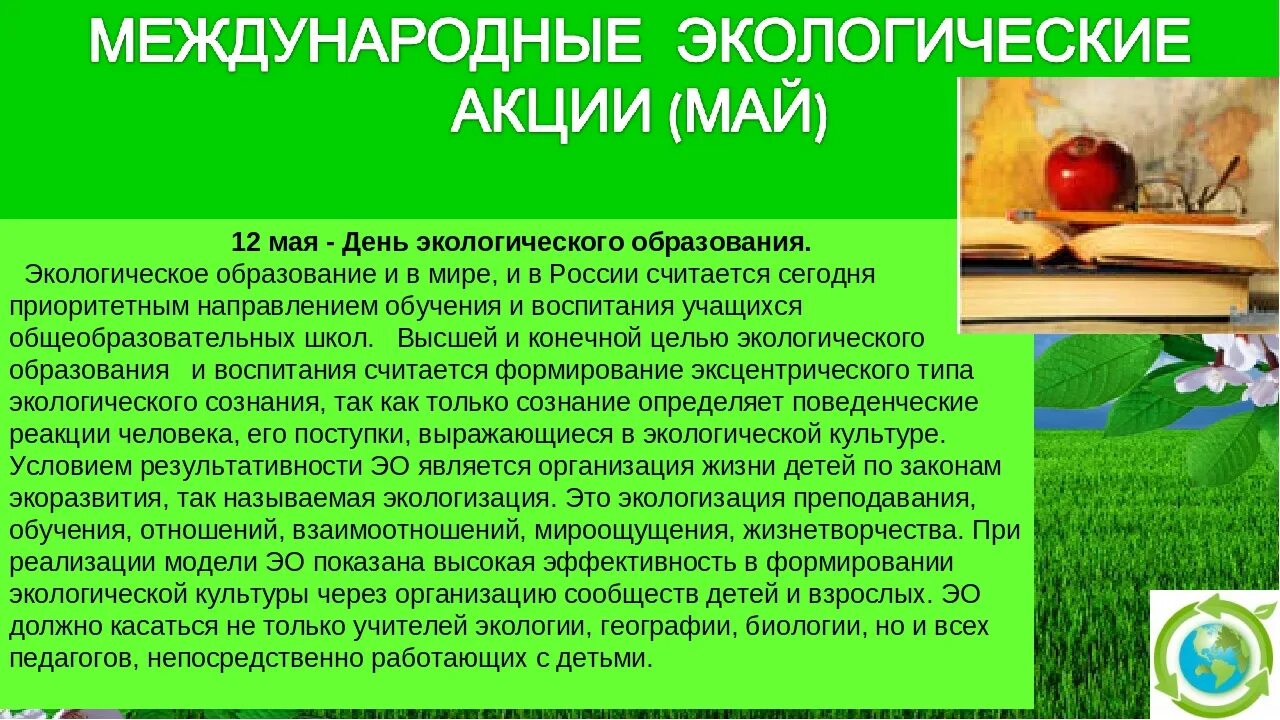 МЕЖДУНАРОДНЫЕ ЭКОЛОГИЧЕСКИЕ АКЦИИ (МАЙ)

12 мая - День экологического образования.

Экологическое образование и в мире, и в России считается сегодня приоритетным направлением обучения и воспитания учащихся общеобразовательных школ. Высшей и конечной целью экологического образования и воспитания считается формирование эксцентрического типа экологического сознания, так как только сознание определяет поведенческие реакции человека, его поступки, выражающиеся в экологической культуре. Условием результативности ЭО является организация жизни детей по законам экоразвития, так называемая экологизация. Это экологизация преподавания, обучения, отношений, взаимоотношений, мироощущения, жизнетворчества. При реализации модели ЭО показана высокая эффективность в формировании экологической культуры через организацию сообществ детей и взрослых. ЭО должно касаться не только учителей экологии, географии, биологии, но и всех педагогов, непосредственно работающих с детьми.